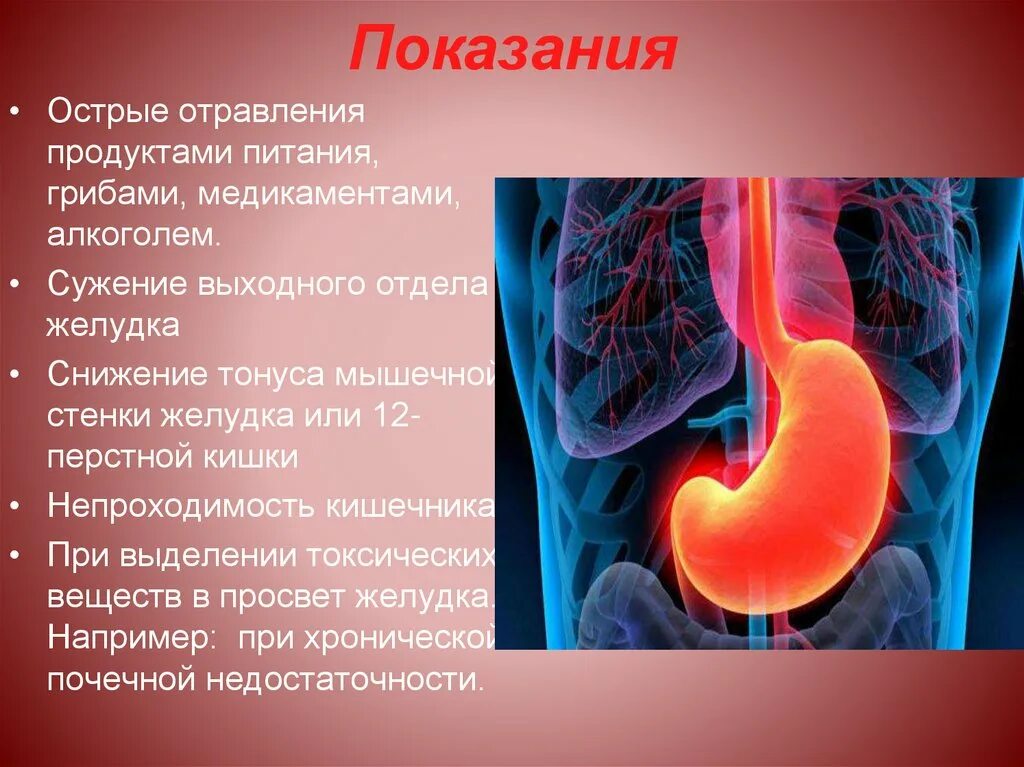 Показания

• Острые отравления продуктами питания, грибами, медикаментами, алкоголем.
• Сужение выходного отдела желудка
• Снижение тонуса мышечной стенки желудка или 12-перстной кишки
• Непроходимость кишечника
• При выделении токсических веществ в просвет желудка. Например: при хронической почечной недостаточности.